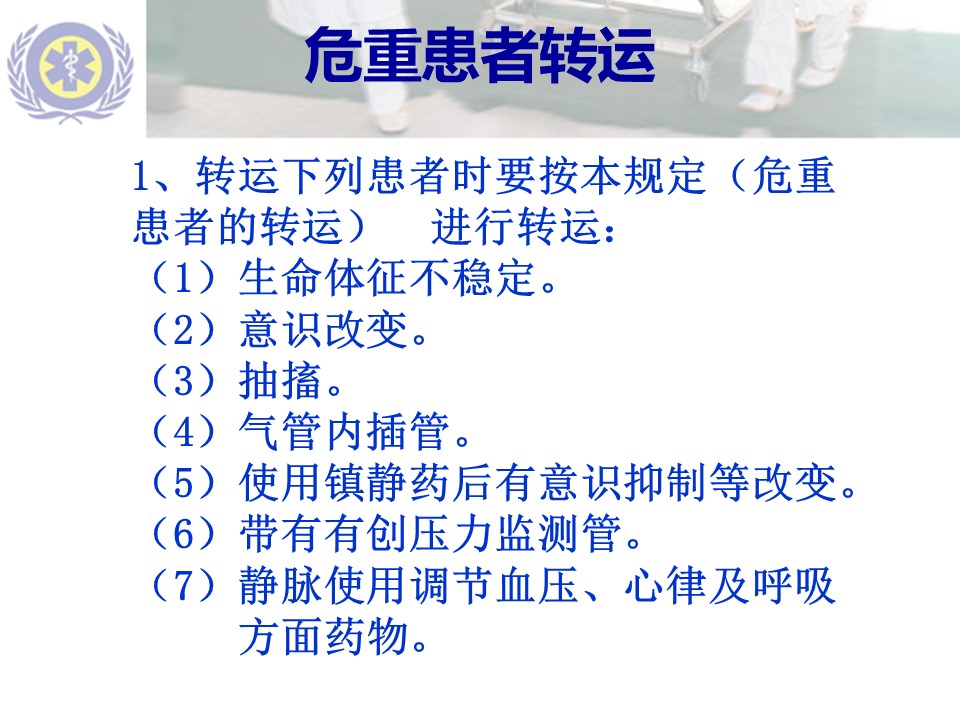 危重患者转运

1、转运下列患者时要按本规定（危重患者的转运） 进行转运：
（1）生命体征不稳定。
（2）意识改变。
（3）抽搐。
（4）气管内插管。
（5）使用镇静药后有意识抑制等改变。
（6）带有有创压力监测管。
（7）静脉使用调节血压、心律及呼吸方面药物。